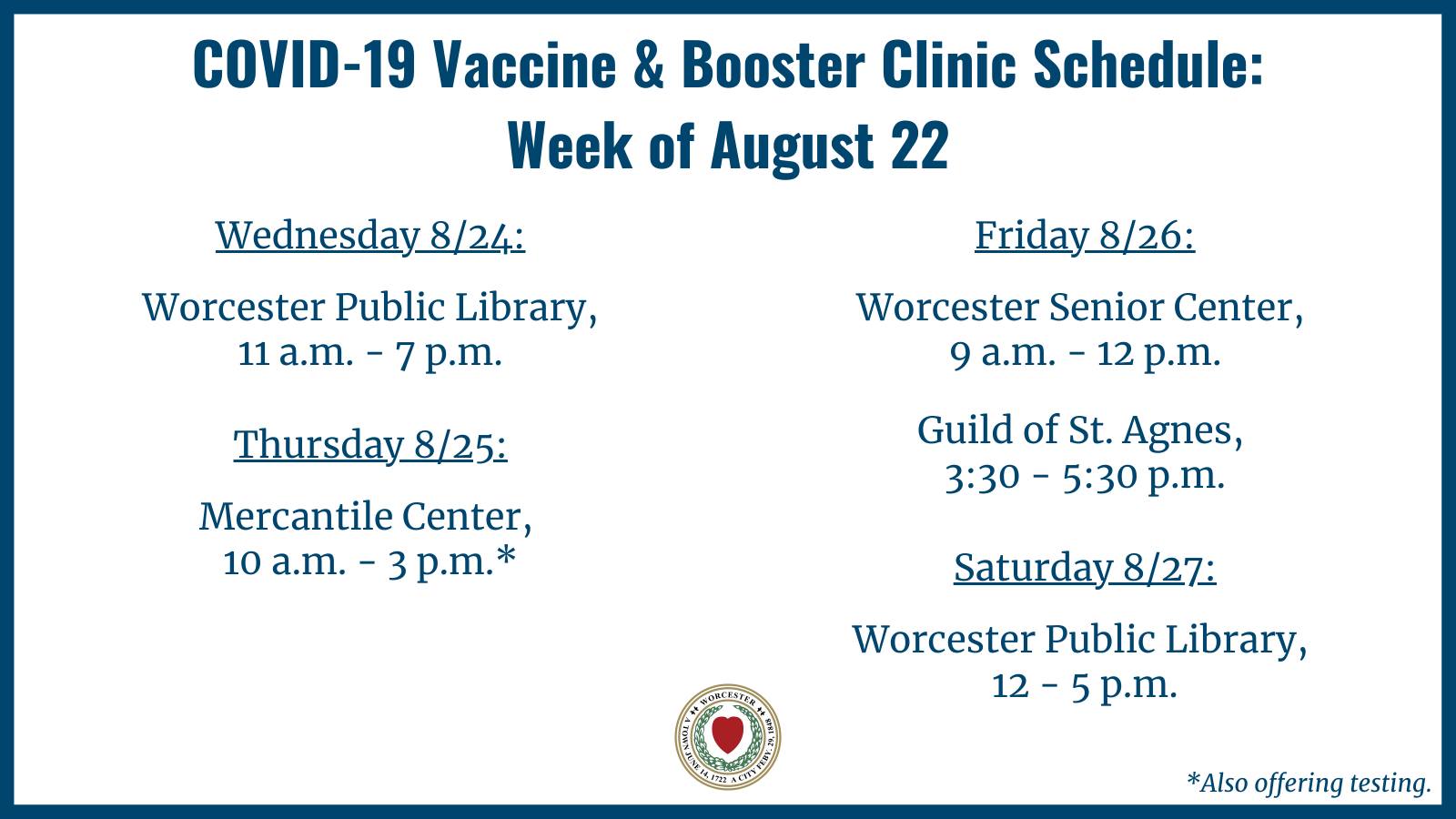 COVID-19 Vaccine & Booster Clinic Schedule:
Week of August 22

Wednesday 8/24:

Worcester Public Library,
11 a.m. - 7 p.m.

Thursday 8/25:

Mercantile Center,
10 a.m. - 3 p.m.*

Friday 8/26:

Worcester Senior Center,
9 a.m. - 12 p.m.

Guild of St. Agnes,
3:30 - 5:30 p.m.

Saturday 8/27:

Worcester Public Library,
12 - 5 p.m.

WORCESTER A TOWN JUNE 14, 1722 A CITY FEBY. 29, 1848

*Also offering testing.